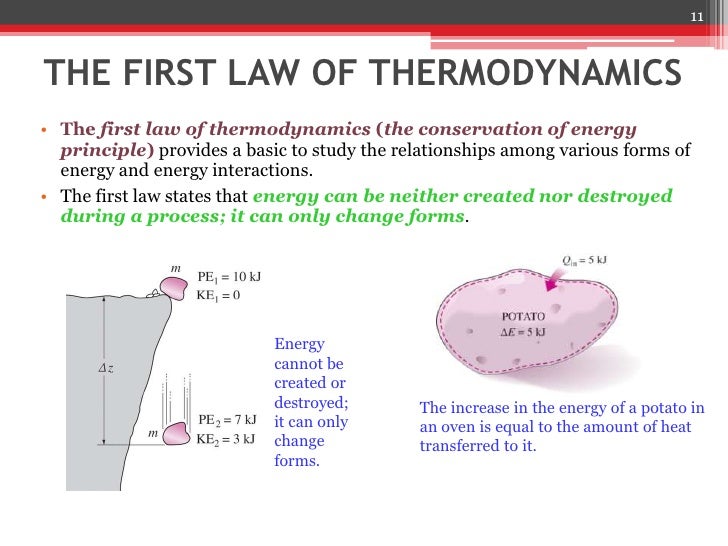 11

THE FIRST LAW OF THERMODYNAMICS

• The first law of thermodynamics (the conservation of energy principle) provides a basic to study the relationships among various forms of energy and energy interactions.

• The first law states that energy can be neither created nor destroyed during a process; it can only change forms.

$m$
$PE_1 = 10$ kJ
$KE_1 = 0$

$\Delta z$

$m$
$PE_2 = 7$ kJ
$KE_2 = 3$ kJ

Energy cannot be created or destroyed; it can only change forms.

$Q_{in} = 5$ kJ

POTATO
$\Delta E = 5$ kJ

The increase in the energy of a potato in an oven is equal to the amount of heat transferred to it.